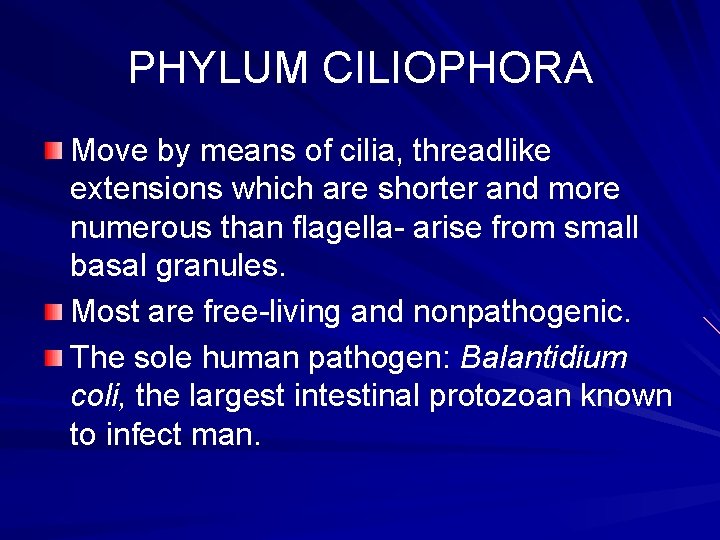 PHYLUM CILIOPHORA

Move by means of cilia, threadlike extensions which are shorter and more numerous than flagella- arise from small basal granules.

Most are free-living and nonpathogenic.

The sole human pathogen: Balantidium coli, the largest intestinal protozoan known to infect man.